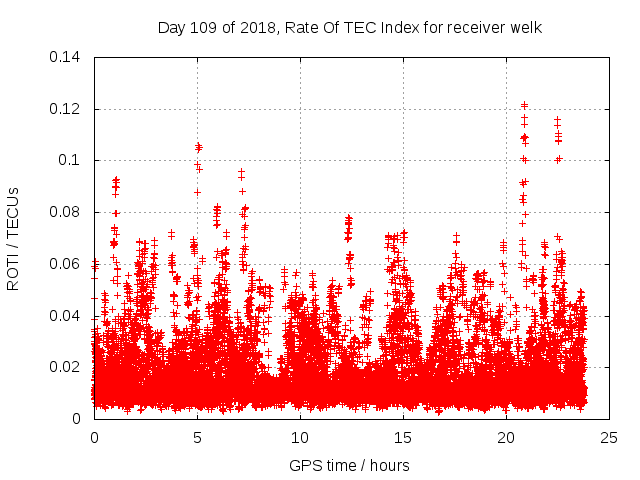 Day 109 of 2018, Rate Of TEC Index for receiver welk

ROTI / TECUs

0.14
0.12
0.1
0.08
0.06
0.04
0.02
0

0
5
10
15
20
25

GPS time / hours